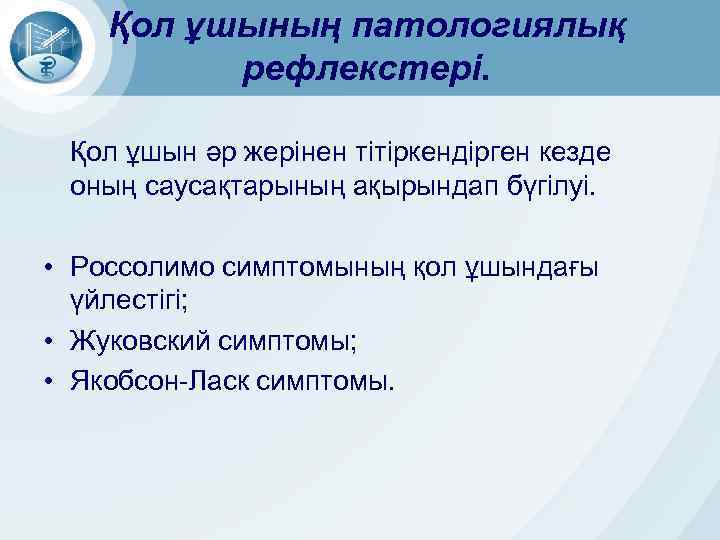 Қол ұшының патологиялық рефлекстері.

Қол ұшын әр жерінен тітіркендірген кезде оның саусақтарының ақырындап бүгілуі.

• Россолимо симптомының қол ұшындағы үйлестігі;
• Жуковский симптомы;
• Якобсон-Ласк симптомы.